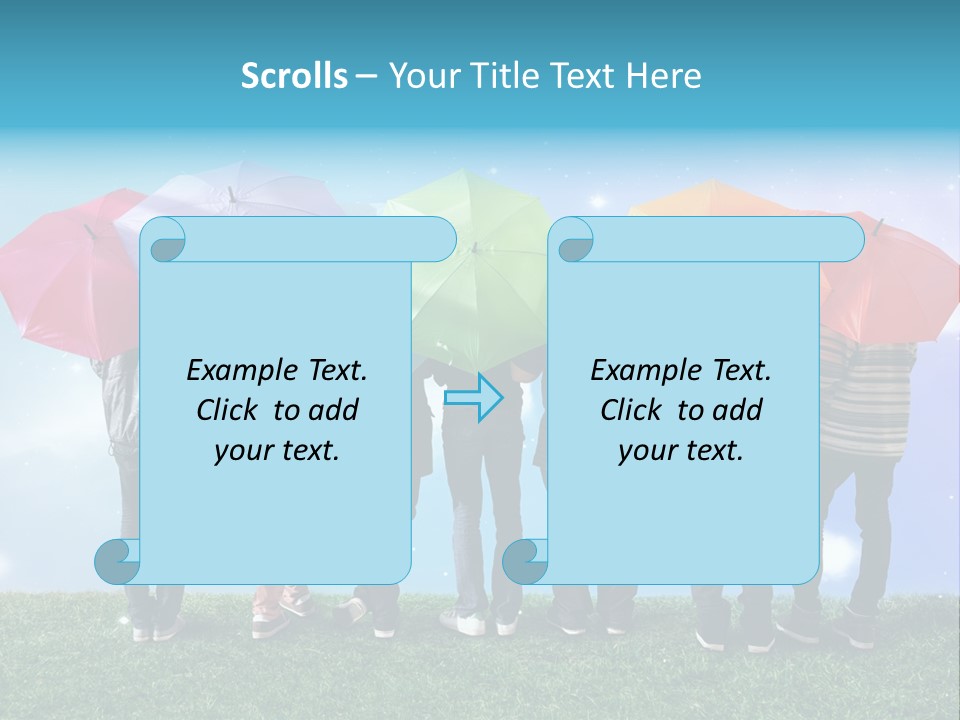 Scrolls – Your Title Text Here

Example Text. Click to add your text.

Example Text. Click to add your text.